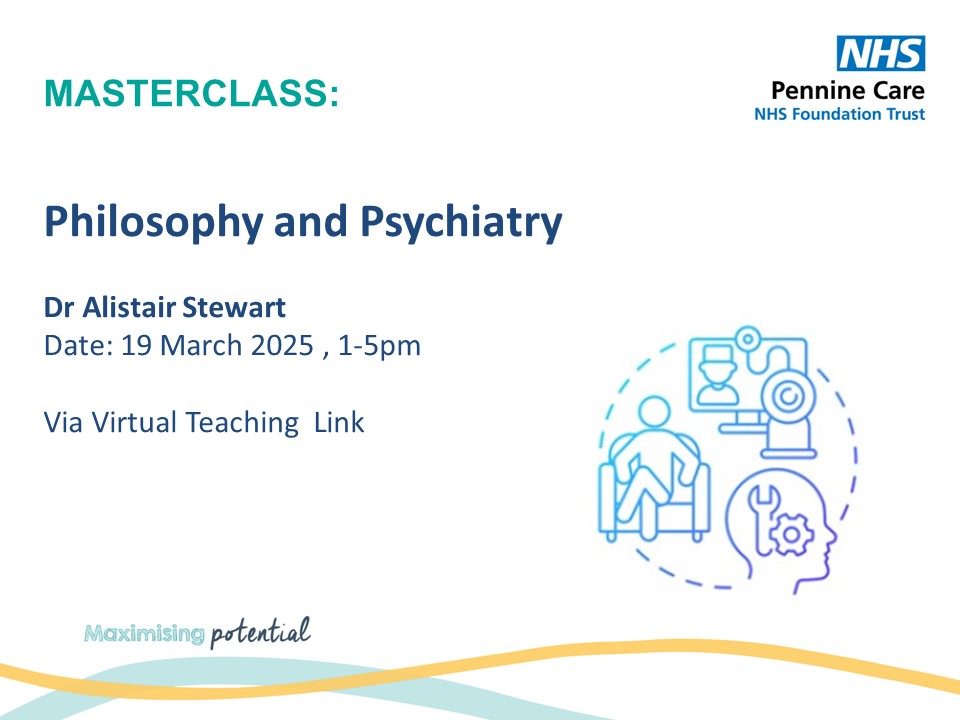 MASTERCLASS:

NHS
Pennine Care
NHS Foundation Trust

Philosophy and Psychiatry

Dr Alistair Stewart
Date: 19 March 2025 , 1-5pm

Via Virtual Teaching Link

Maximising potential